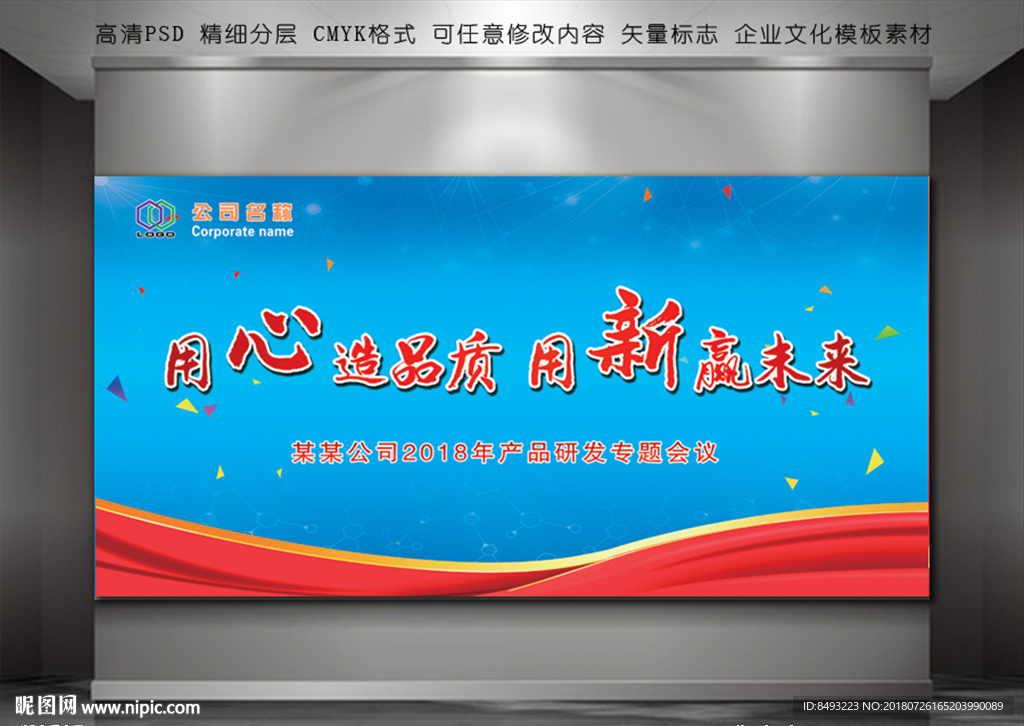 高清PSD 精细分层 CMYK格式 可任意修改内容 矢量标志 企业文化模板素材

LOGO 公司名称
Corporate name

用心造品质 用新赢未来

某某公司2018年产品研发专题会议

昵图网 www.nipic.com

ID:8493223 NO:20180726165203990089